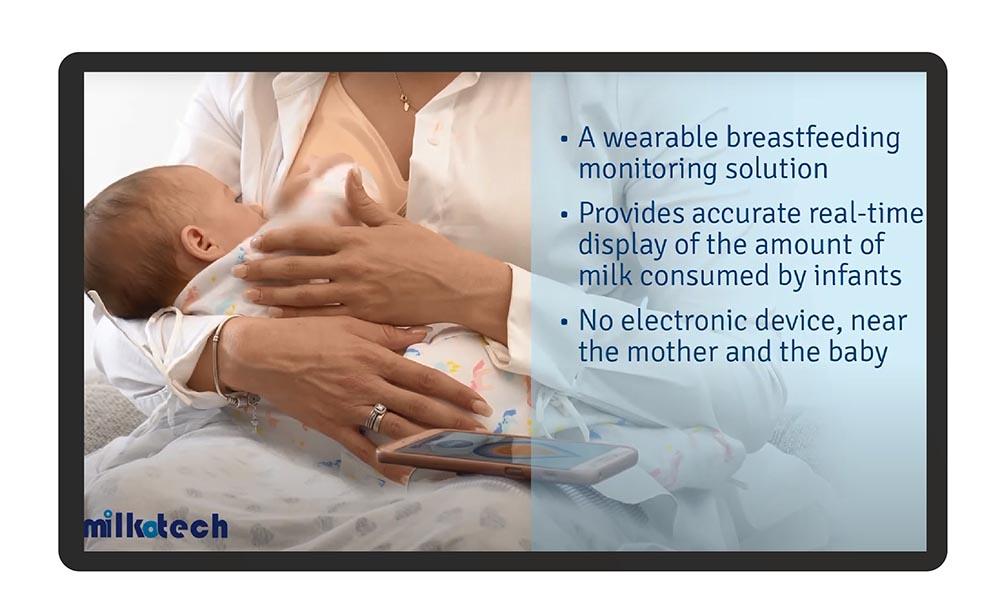 • A wearable breastfeeding monitoring solution

• Provides accurate real-time display of the amount of milk consumed by infants

• No electronic device, near the mother and the baby

milkotech